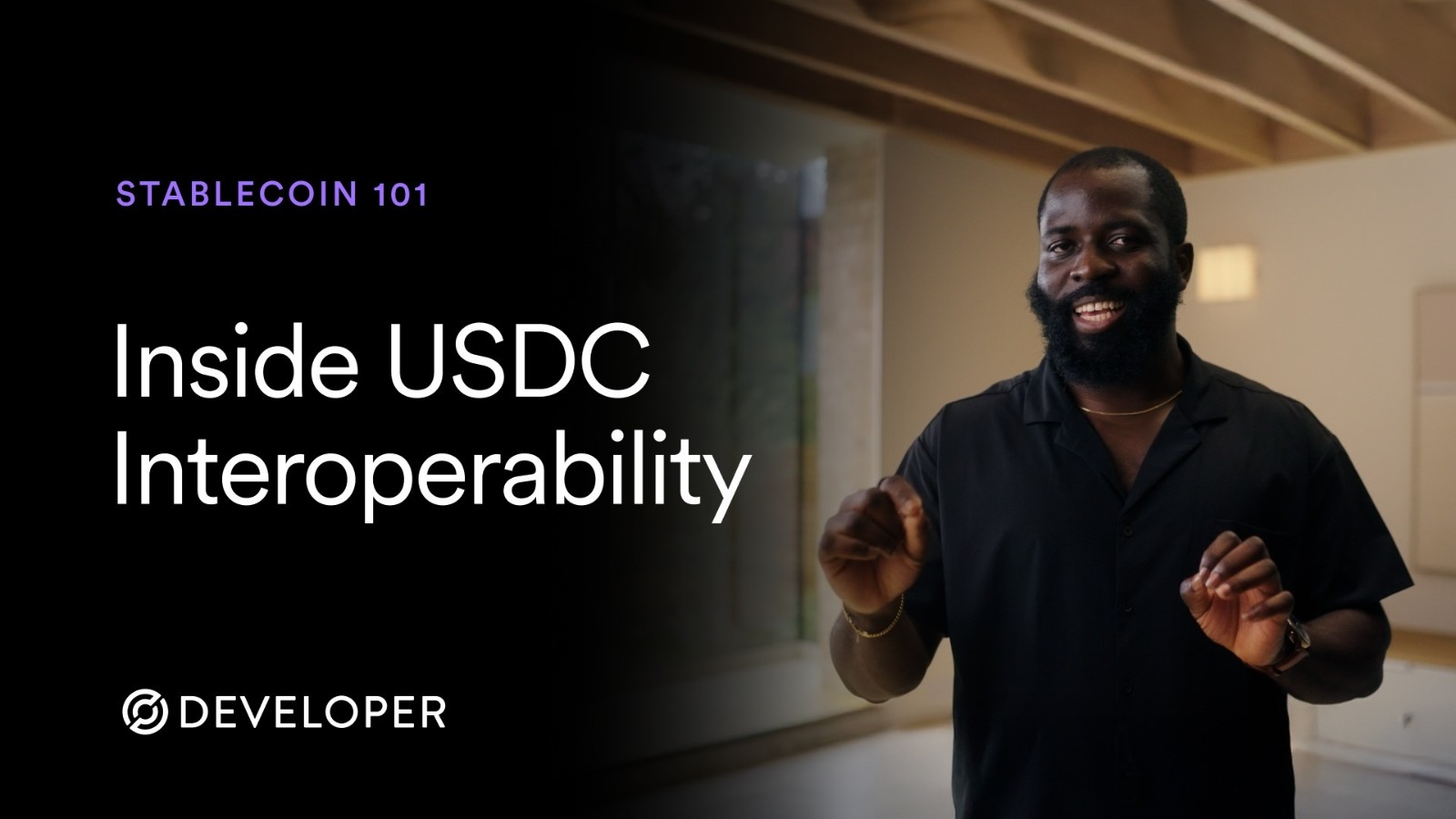 STABLECOIN 101

Inside USDC Interoperability

DEVELOPER